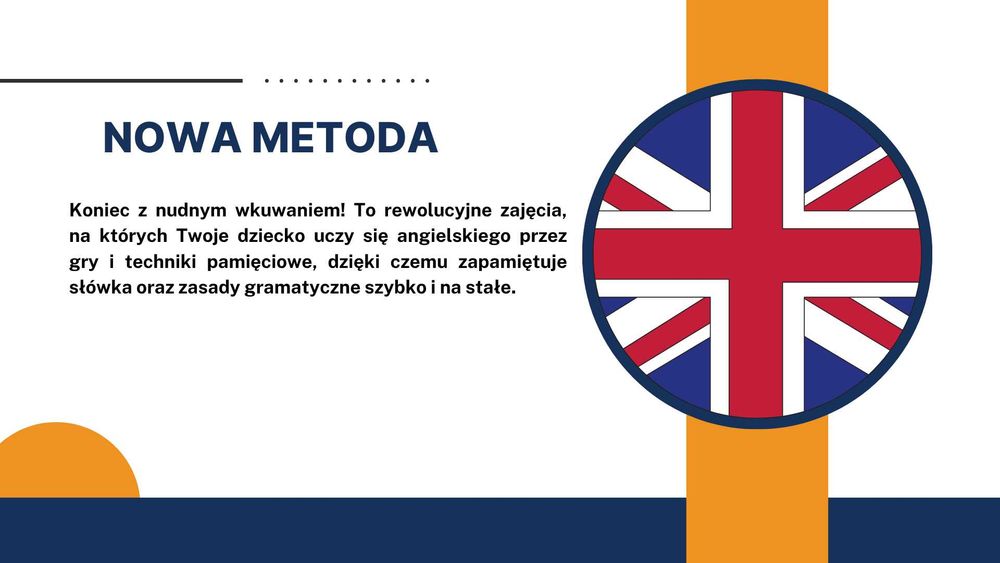 NOWA METODA

Koniec z nudnym wkuwaniem! To rewolucyjne zajęcia, na których Twoje dziecko uczy się angielskiego przez gry i techniki pamięciowe, dzięki czemu zapamiętuje słówka oraz zasady gramatyczne szybko i na stałe.